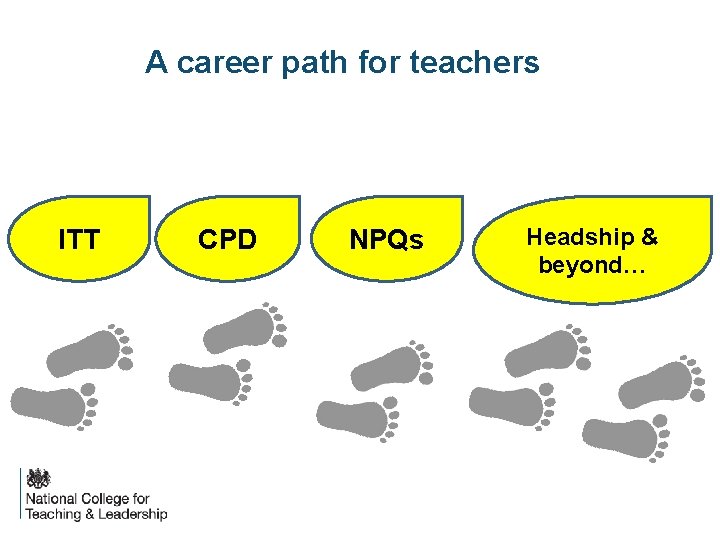 A career path for teachers

ITT

CPD

NPQs

Headship & beyond…

National College for Teaching & Leadership